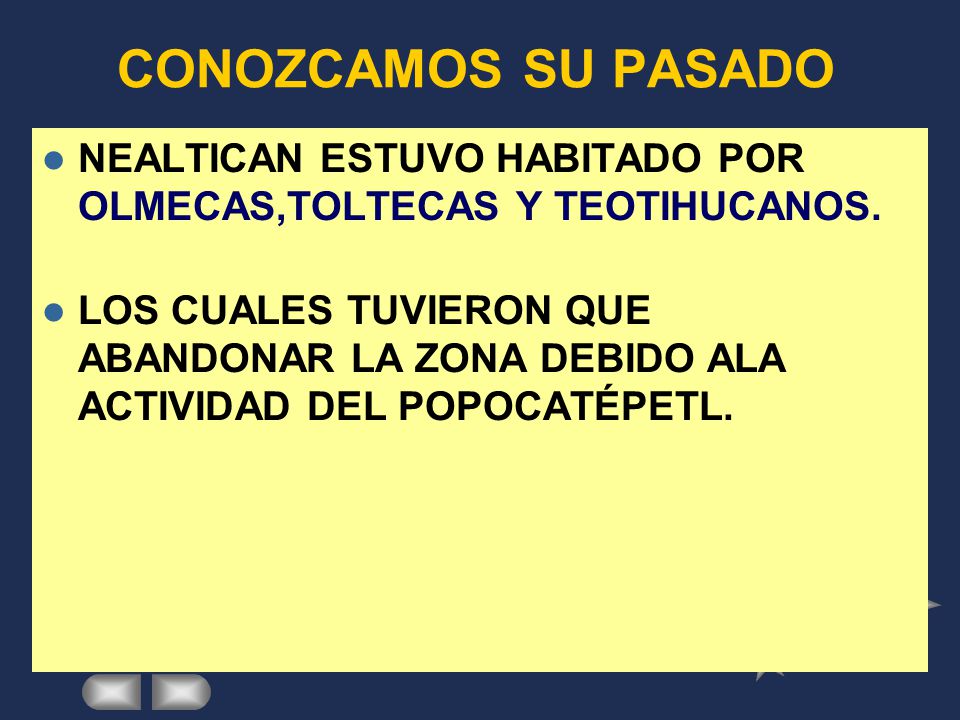 CONOZCAMOS SU PASADO

NEALTICAN ESTUVO HABITADO POR OLMECAS,TOLTECAS Y TEOTIHUCANOS.

LOS CUALES TUVIERON QUE ABANDONAR LA ZONA DEBIDO ALA ACTIVIDAD DEL POPOCATÉPETL.